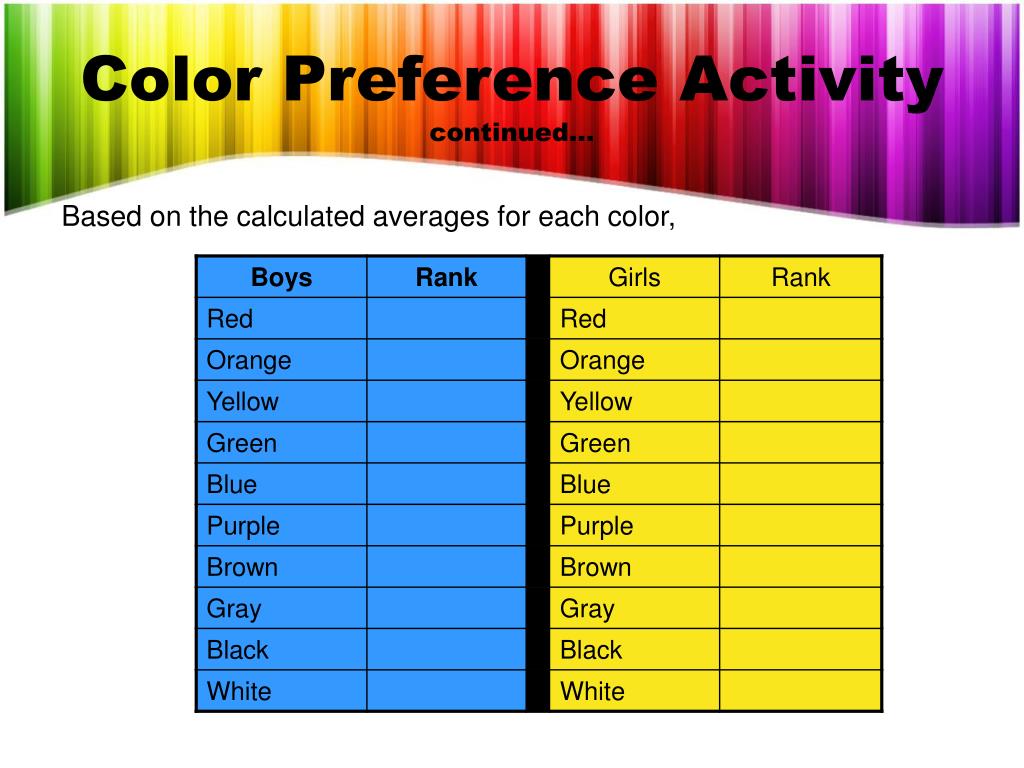 Color Preference Activity
continued…

Based on the calculated averages for each color,

| Boys | Rank | | Girls | Rank |
|---|---|---|---|---|
| Red | | | Red | |
| Orange | | | Orange | |
| Yellow | | | Yellow | |
| Green | | | Green | |
| Blue | | | Blue | |
| Purple | | | Purple | |
| Brown | | | Brown | |
| Gray | | | Gray | |
| Black | | | Black | |
| White | | | White | |